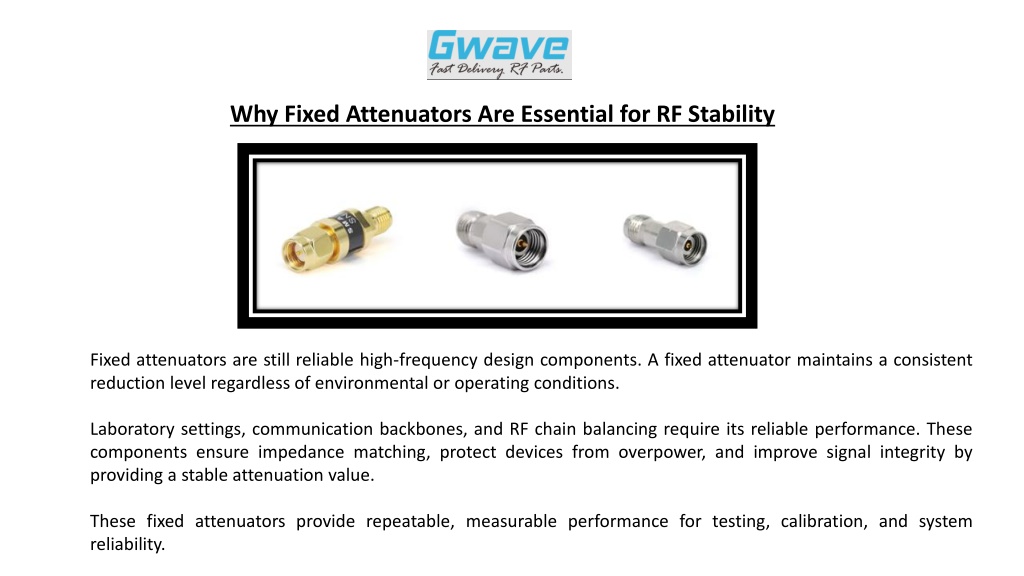 Gwave
Fast Delivery RF Parts.

Why Fixed Attenuators Are Essential for RF Stability

Fixed attenuators are still reliable high-frequency design components. A fixed attenuator maintains a consistent reduction level regardless of environmental or operating conditions.

Laboratory settings, communication backbones, and RF chain balancing require its reliable performance. These components ensure impedance matching, protect devices from overpower, and improve signal integrity by providing a stable attenuation value.

These fixed attenuators provide repeatable, measurable performance for testing, calibration, and system reliability.